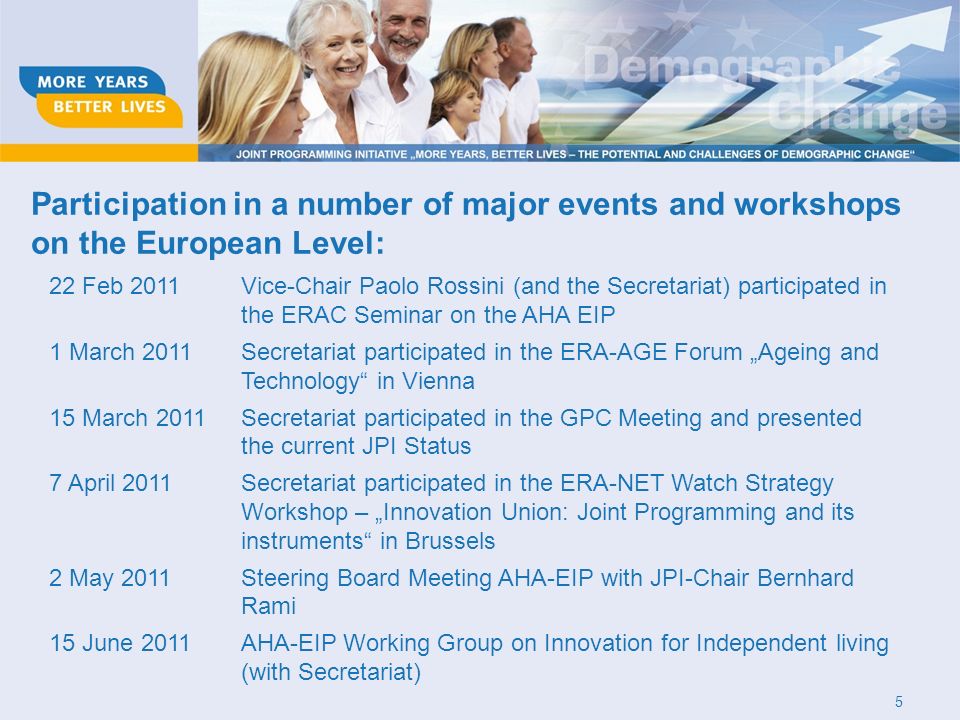 MORE YEARS
BETTER LIVES

Demographic Change

JOINT PROGRAMMING INITIATIVE „MORE YEARS, BETTER LIVES – THE POTENTIAL AND CHALLENGES OF DEMOGRAPHIC CHANGE“

Participation in a number of major events and workshops on the European Level:

22 Feb 2011 Vice-Chair Paolo Rossini (and the Secretariat) participated in the ERAC Seminar on the AHA EIP

1 March 2011 Secretariat participated in the ERA-AGE Forum „Ageing and Technology“ in Vienna

15 March 2011 Secretariat participated in the GPC Meeting and presented the current JPI Status

7 April 2011 Secretariat participated in the ERA-NET Watch Strategy Workshop – „Innovation Union: Joint Programming and its instruments“ in Brussels

2 May 2011 Steering Board Meeting AHA-EIP with JPI-Chair Bernhard Rami

15 June 2011 AHA-EIP Working Group on Innovation for Independent living (with Secretariat)

5